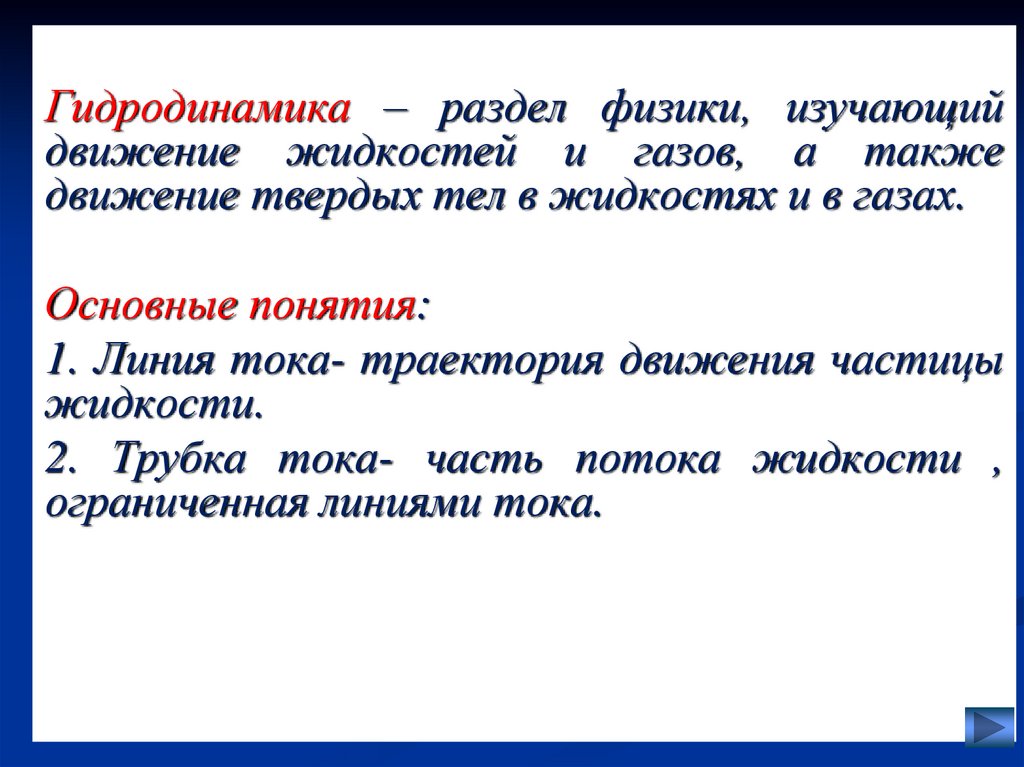 Гидродинамика – раздел физики, изучающий движение жидкостей и газов, а также движение твердых тел в жидкостях и в газах.

Основные понятия:

1. Линия тока- траектория движения частицы жидкости.

2. Трубка тока- часть потока жидкости , ограниченная линиями тока.